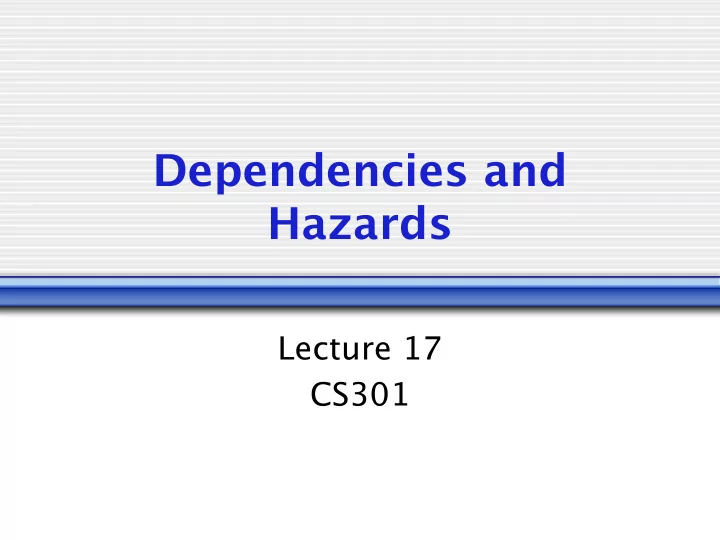 Dependencies and Hazards

Lecture 17
CS301